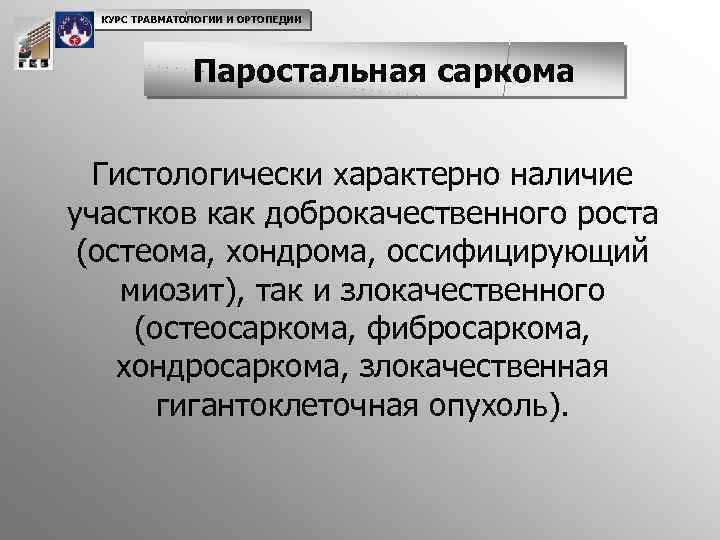 КУРС ТРАВМАТОЛОГИИ И ОРТОПЕДИИ

Паростальная саркома

Гистологически характерно наличие участков как доброкачественного роста (остеома, хондрома, оссифицирующий миозит), так и злокачественного (остеосаркома, фибросаркома, хондросаркома, злокачественная гигантоклеточная опухоль).